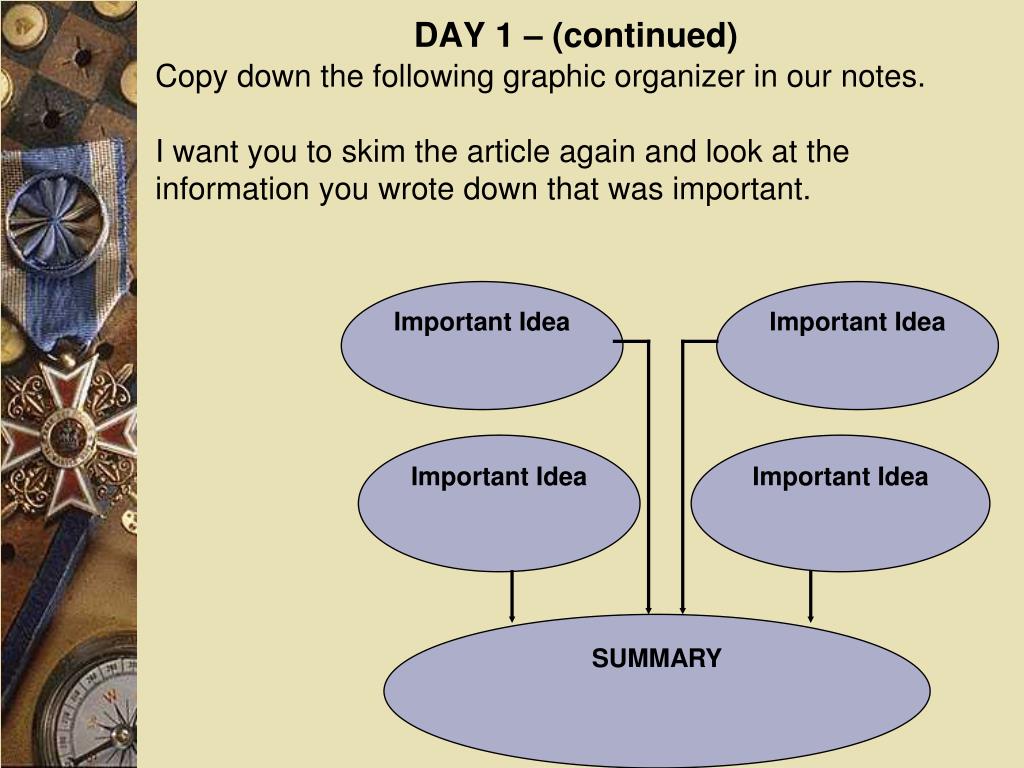 DAY 1 – (continued)
Copy down the following graphic organizer in our notes.

I want you to skim the article again and look at the information you wrote down that was important.

Important Idea

Important Idea

Important Idea

Important Idea

SUMMARY